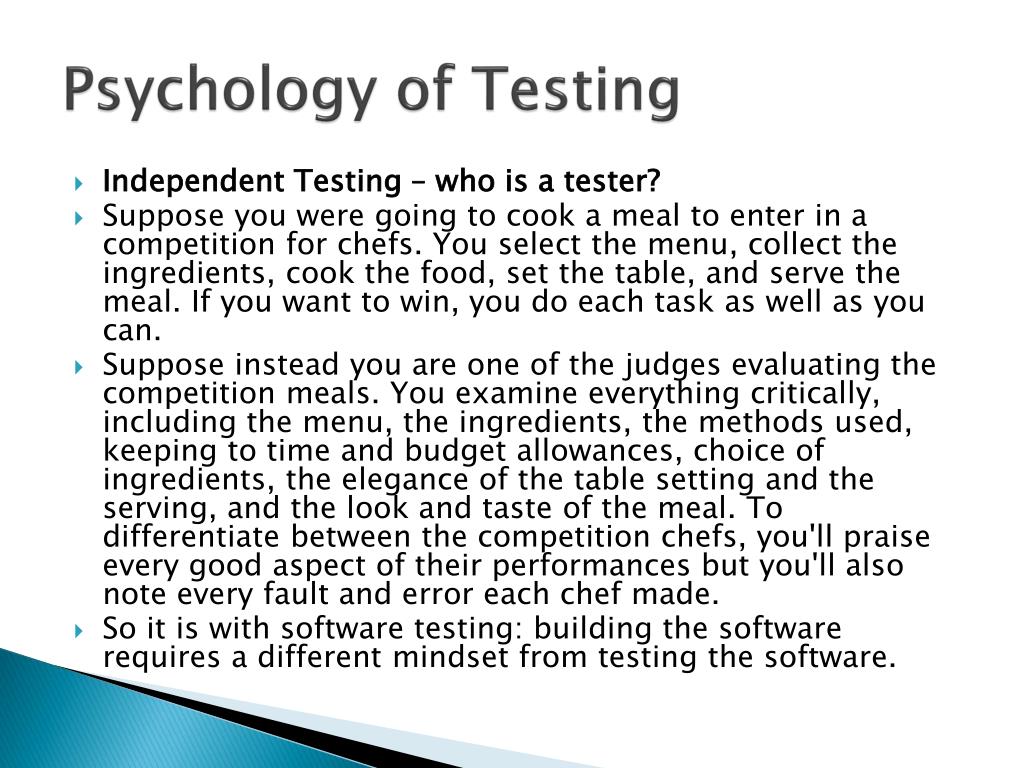 Psychology of Testing

Independent Testing – who is a tester?

Suppose you were going to cook a meal to enter in a competition for chefs. You select the menu, collect the ingredients, cook the food, set the table, and serve the meal. If you want to win, you do each task as well as you can.

Suppose instead you are one of the judges evaluating the competition meals. You examine everything critically, including the menu, the ingredients, the methods used, keeping to time and budget allowances, choice of ingredients, the elegance of the table setting and the serving, and the look and taste of the meal. To differentiate between the competition chefs, you'll praise every good aspect of their performances but you'll also note every fault and error each chef made.

So it is with software testing: building the software requires a different mindset from testing the software.